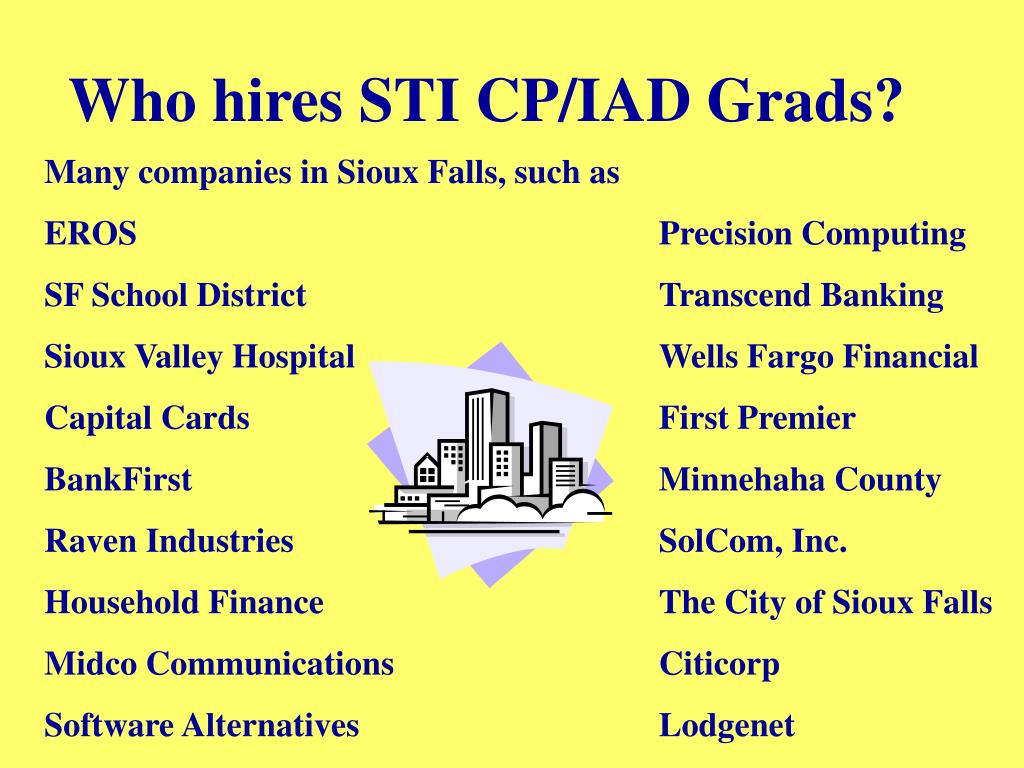 Who hires STI CP/IAD Grads?

Many companies in Sioux Falls, such as

EROS
SF School District
Sioux Valley Hospital
Capital Cards
BankFirst
Raven Industries
Household Finance
Midco Communications
Software Alternatives

Precision Computing
Transcend Banking
Wells Fargo Financial
First Premier
Minnehaha County
SolCom, Inc.
The City of Sioux Falls
Citicorp
Lodgenet